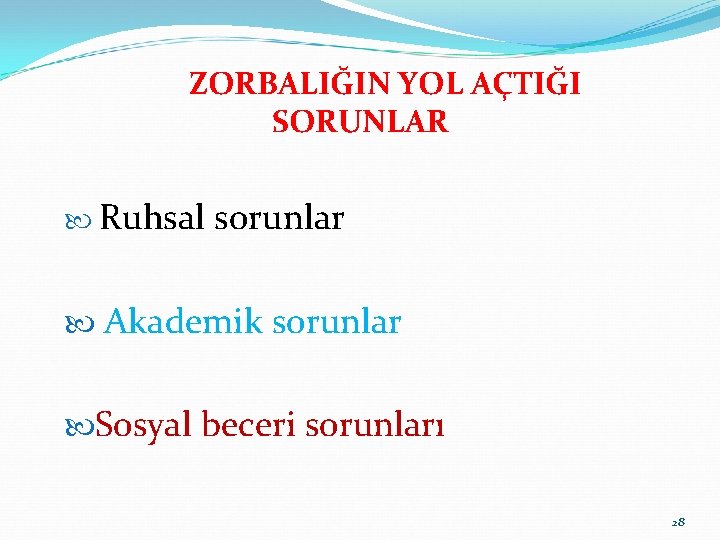 ZORBALIĞIN YOL AÇTIĞI SORUNLAR

Ruhsal sorunlar

Akademik sorunlar

Sosyal beceri sorunları

28